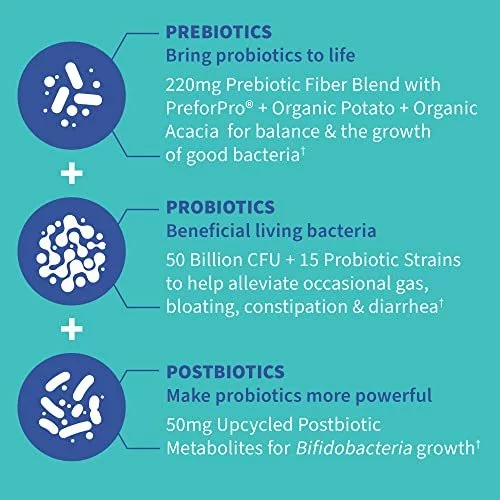 PREBIOTICS
Bring probiotics to life

220mg Prebiotic Fiber Blend with PreforPro® + Organic Potato + Organic Acacia for balance & the growth of good bacteria†

+

PROBIOTICS
Beneficial living bacteria

50 Billion CFU + 15 Probiotic Strains to help alleviate occasional gas, bloating, constipation & diarrhea†

+

POSTBIOTICS
Make probiotics more powerful

50mg Upcycled Postbiotic Metabolites for Bifidobacteria growth†